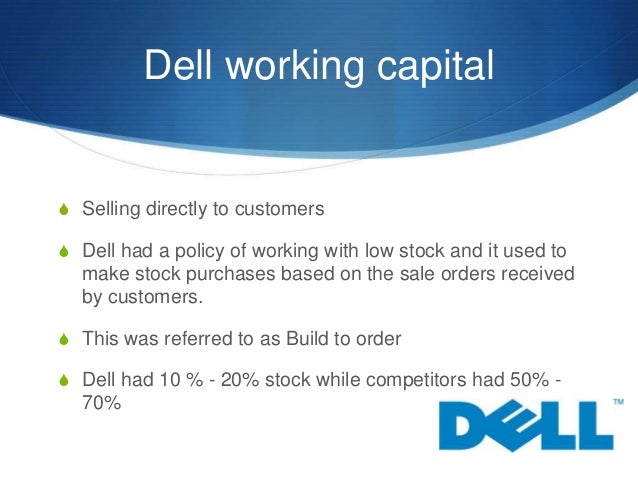 Dell working capital

Selling directly to customers

Dell had a policy of working with low stock and it used to make stock purchases based on the sale orders received by customers.

This was referred to as Build to order

Dell had 10 % - 20% stock while competitors had 50% - 70%

DELL™